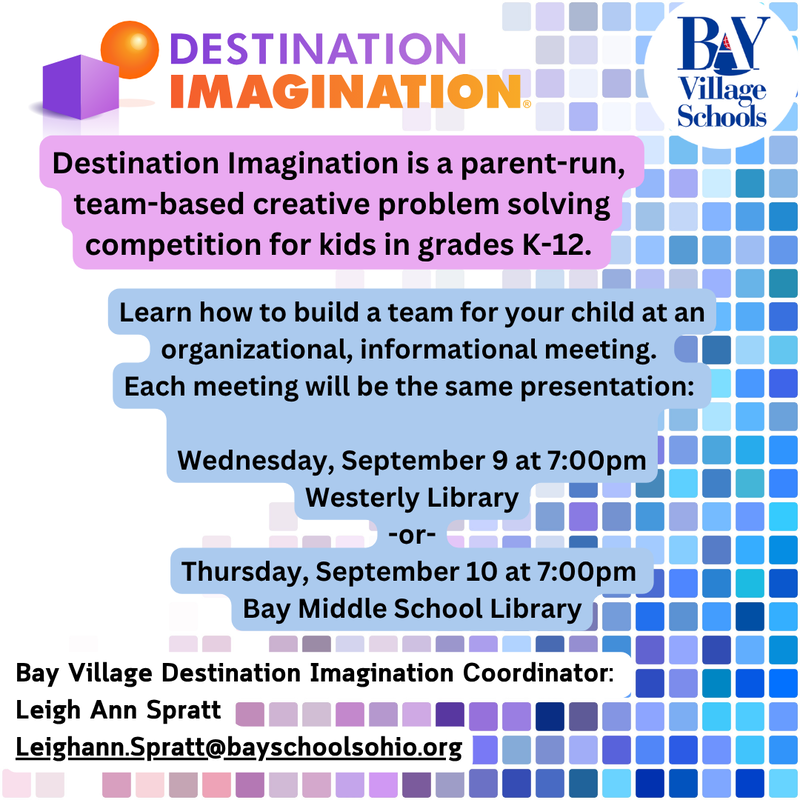 DESTINATION IMAGINATION®

BAY Village Schools

Destination Imagination is a parent-run, team-based creative problem solving competition for kids in grades K-12.

Learn how to build a team for your child at an organizational, informational meeting. Each meeting will be the same presentation:

Wednesday, September 9 at 7:00pm
Westerly Library
-or-
Thursday, September 10 at 7:00pm
Bay Middle School Library

Bay Village Destination Imagination Coordinator:
Leigh Ann Spratt
Leighann.Spratt@bayschoolsohio.org